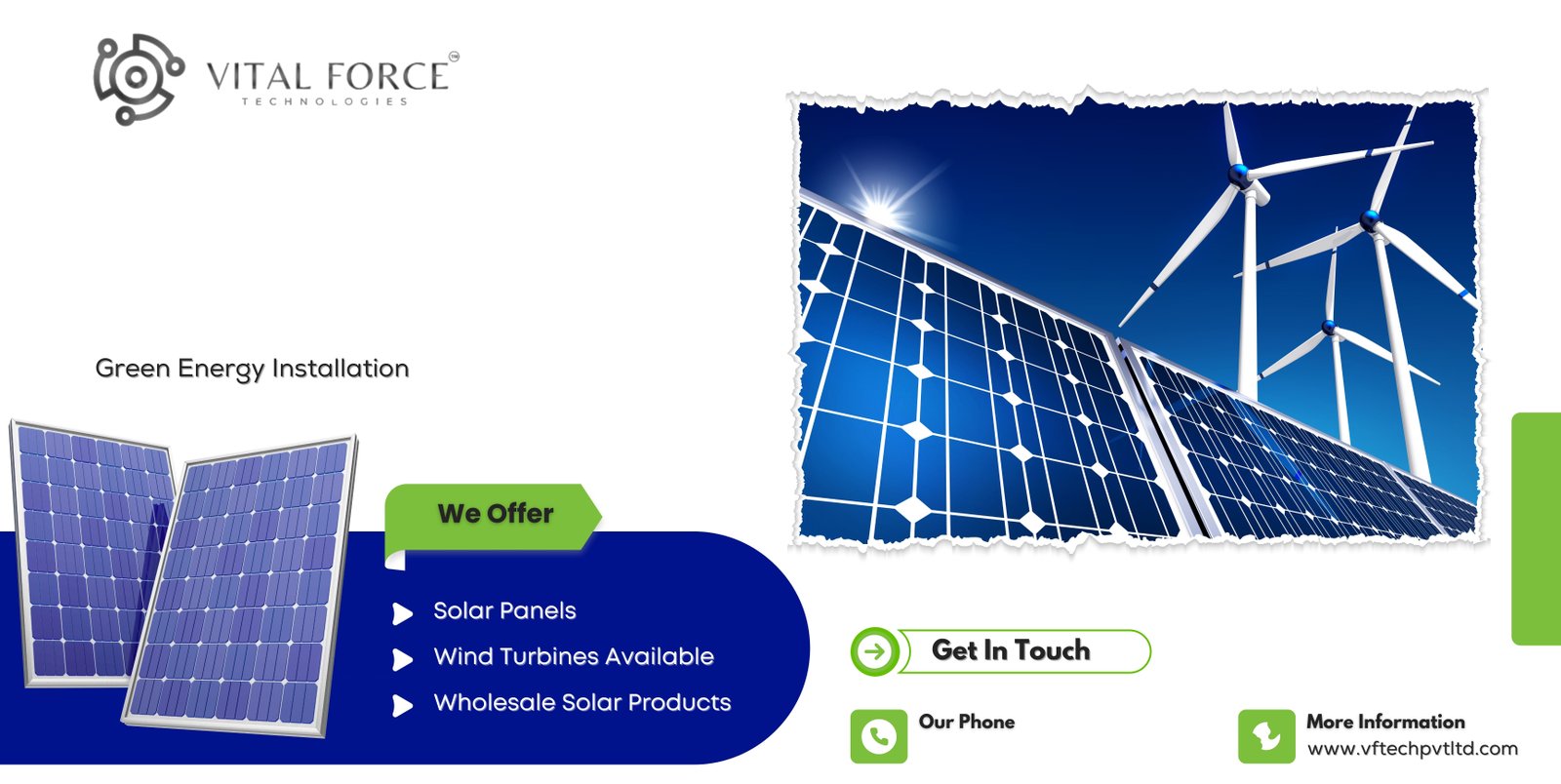 VITAL FORCE™
TECHNOLOGIES

Green Energy Installation

We Offer

Solar Panels
Wind Turbines Available
Wholesale Solar Products

Get In Touch

Our Phone

More Information
www.vftechpvtltd.com